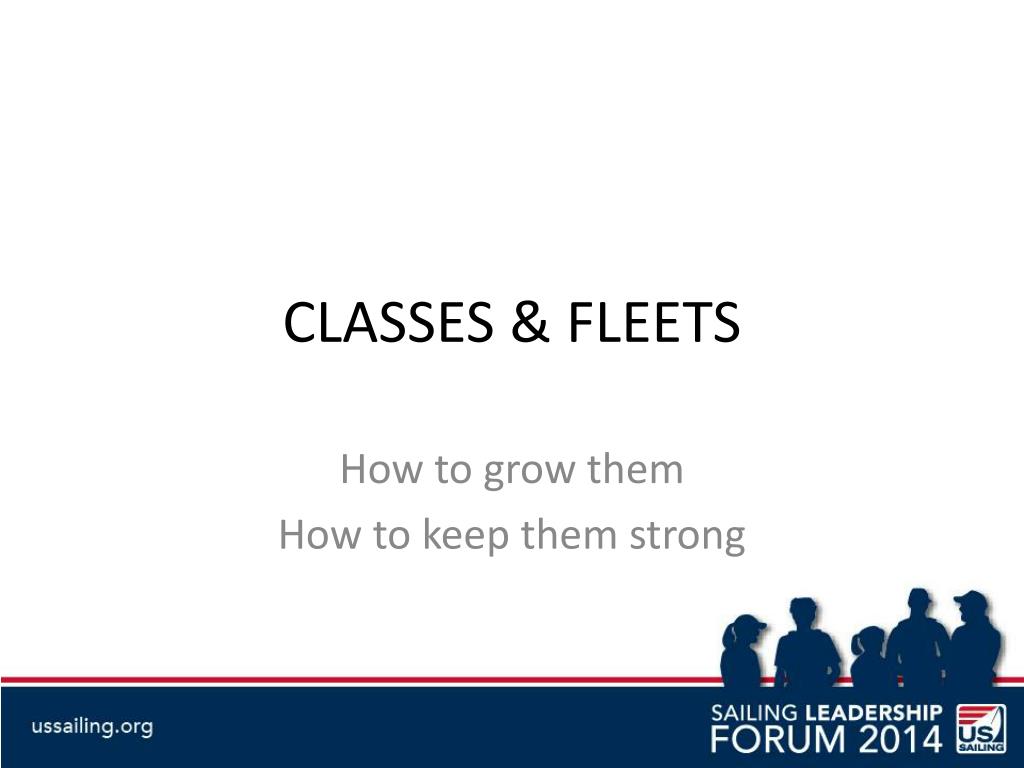 CLASSES & FLEETS

How to grow them
How to keep them strong

ussailing.org

SAILING LEADERSHIP
FORUM 2014

US
SAILING